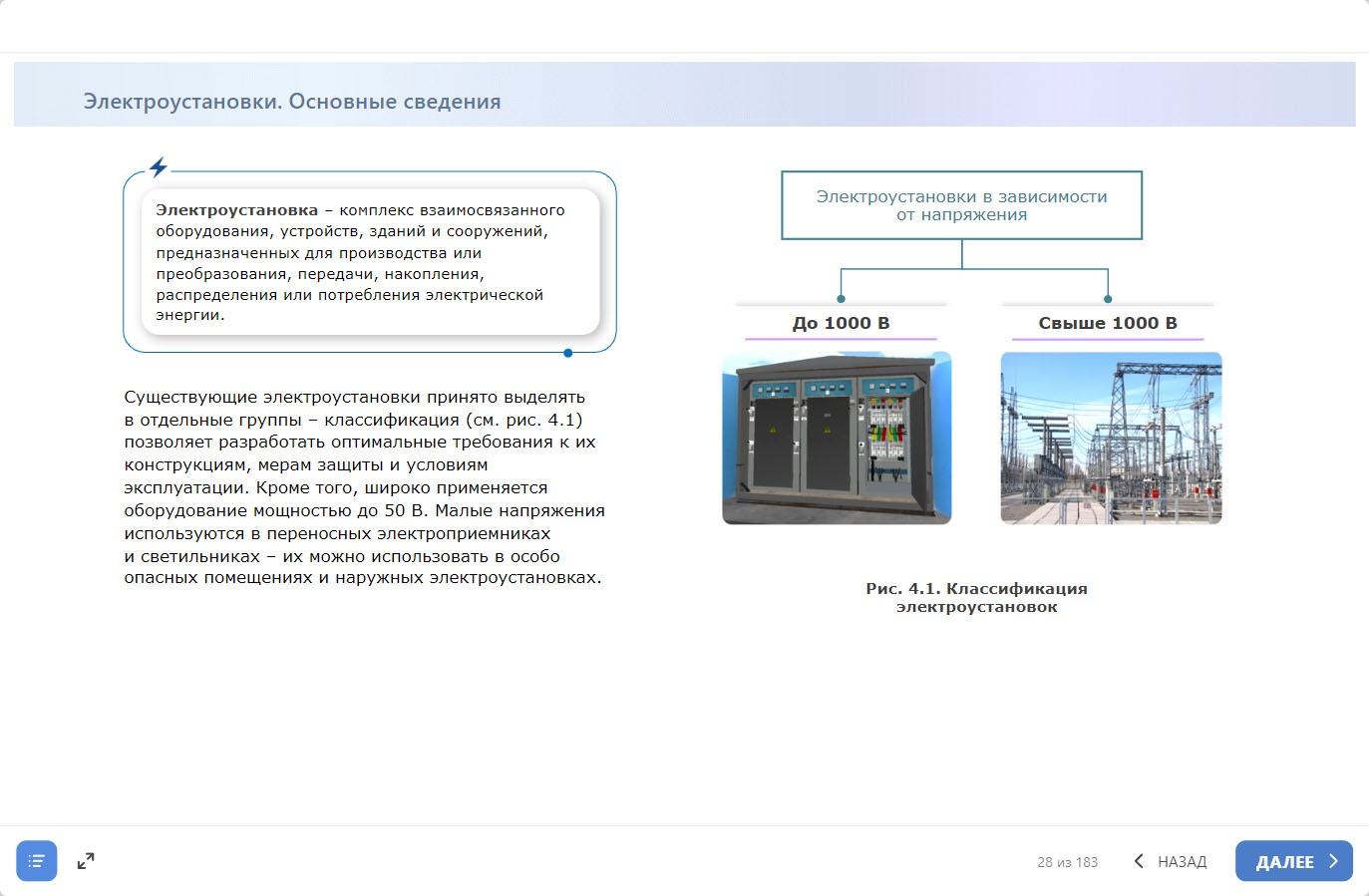 Электроустановки. Основные сведения

Электроустановка – комплекс взаимосвязанного оборудования, устройств, зданий и сооружений, предназначенных для производства или преобразования, передачи, накопления, распределения или потребления электрической энергии.

Существующие электроустановки принято выделять в отдельные группы – классификация (см. рис. 4.1) позволяет разработать оптимальные требования к их конструкциям, мерам защиты и условиям эксплуатации. Кроме того, широко применяется оборудование мощностью до 50 В. Малые напряжения используются в переносных электроприемниках и светильниках – их можно использовать в особо опасных помещениях и наружных электроустановках.

Электроустановки в зависимости от напряжения

До 1000 В

Свыше 1000 В

Рис. 4.1. Классификация электроустановок

28 из 183

НАЗАД

ДАЛЕЕ